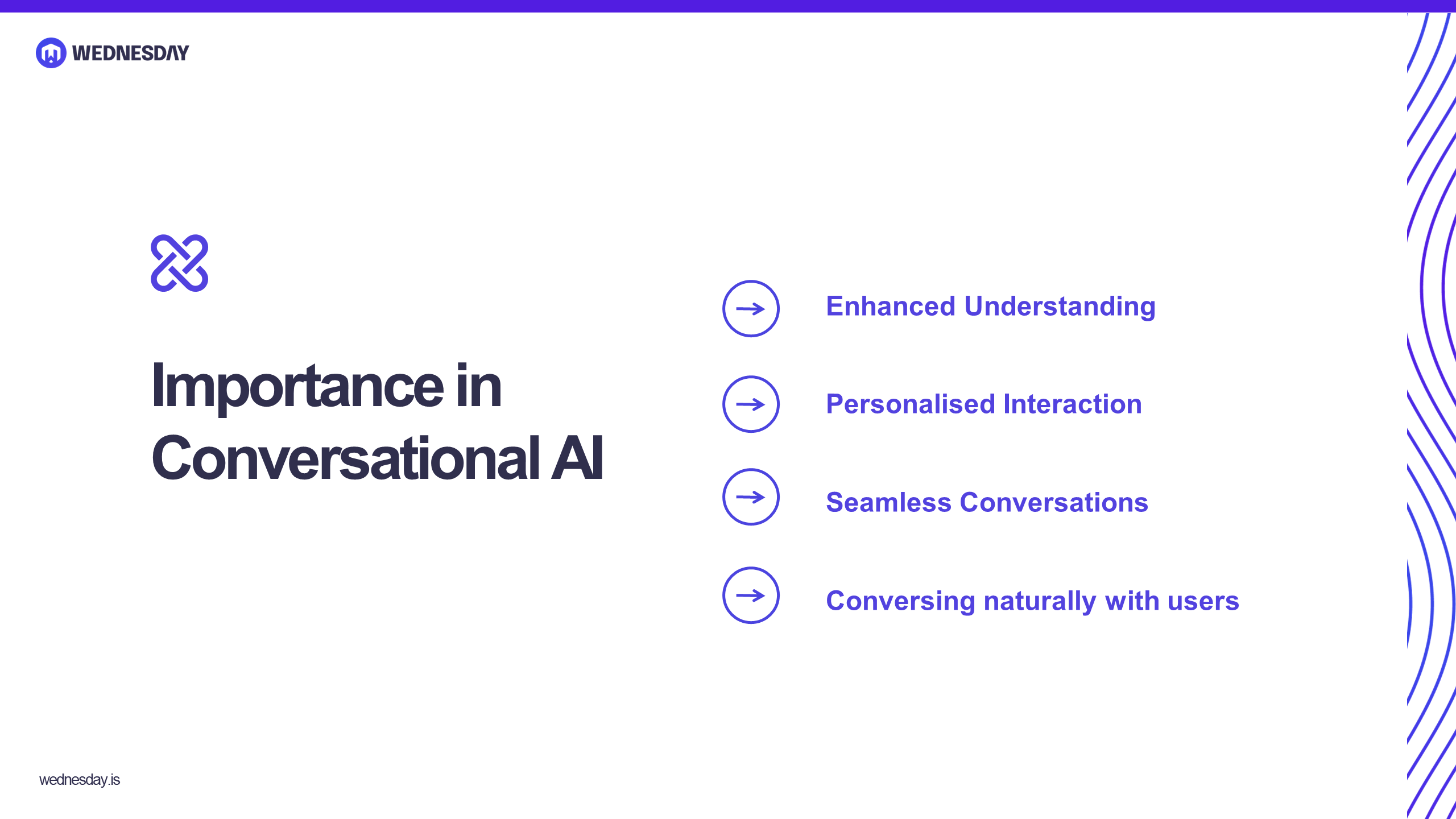 WEDNESDAY

Importance in Conversational AI

Enhanced Understanding

Personalised Interaction

Seamless Conversations

Conversing naturally with users

wednesday.is